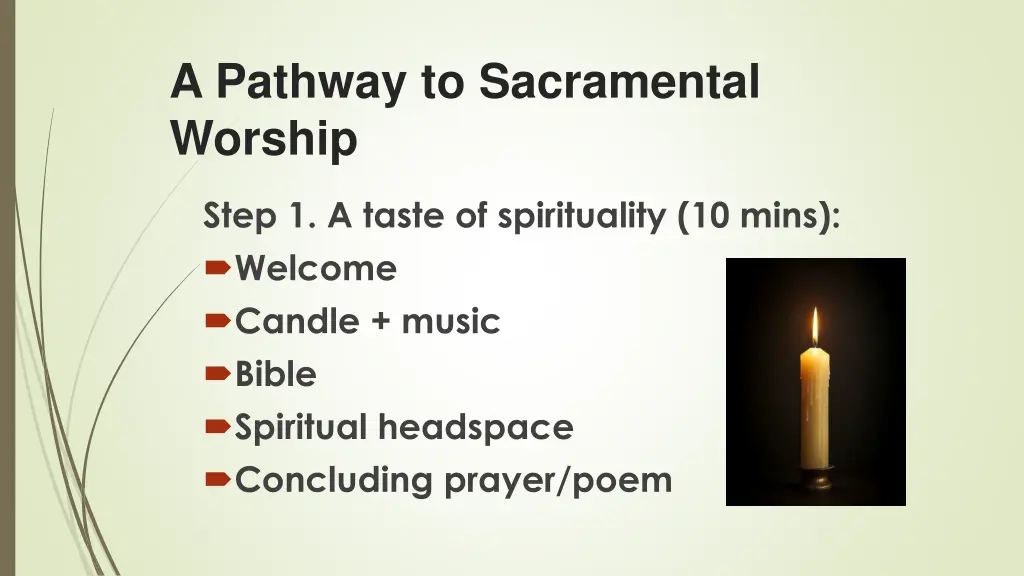 A Pathway to Sacramental Worship

Step 1. A taste of spirituality (10 mins):
Welcome
Candle + music
Bible
Spiritual headspace
Concluding prayer/poem